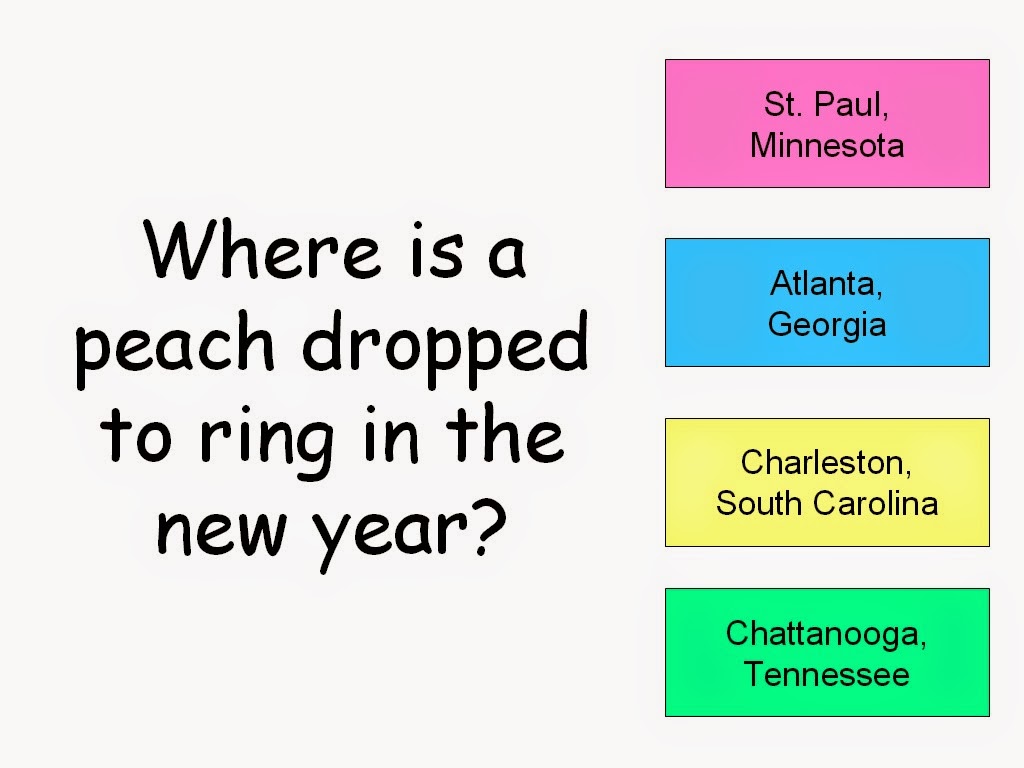 Where is a peach dropped to ring in the new year?

St. Paul, Minnesota

Atlanta, Georgia

Charleston, South Carolina

Chattanooga, Tennessee